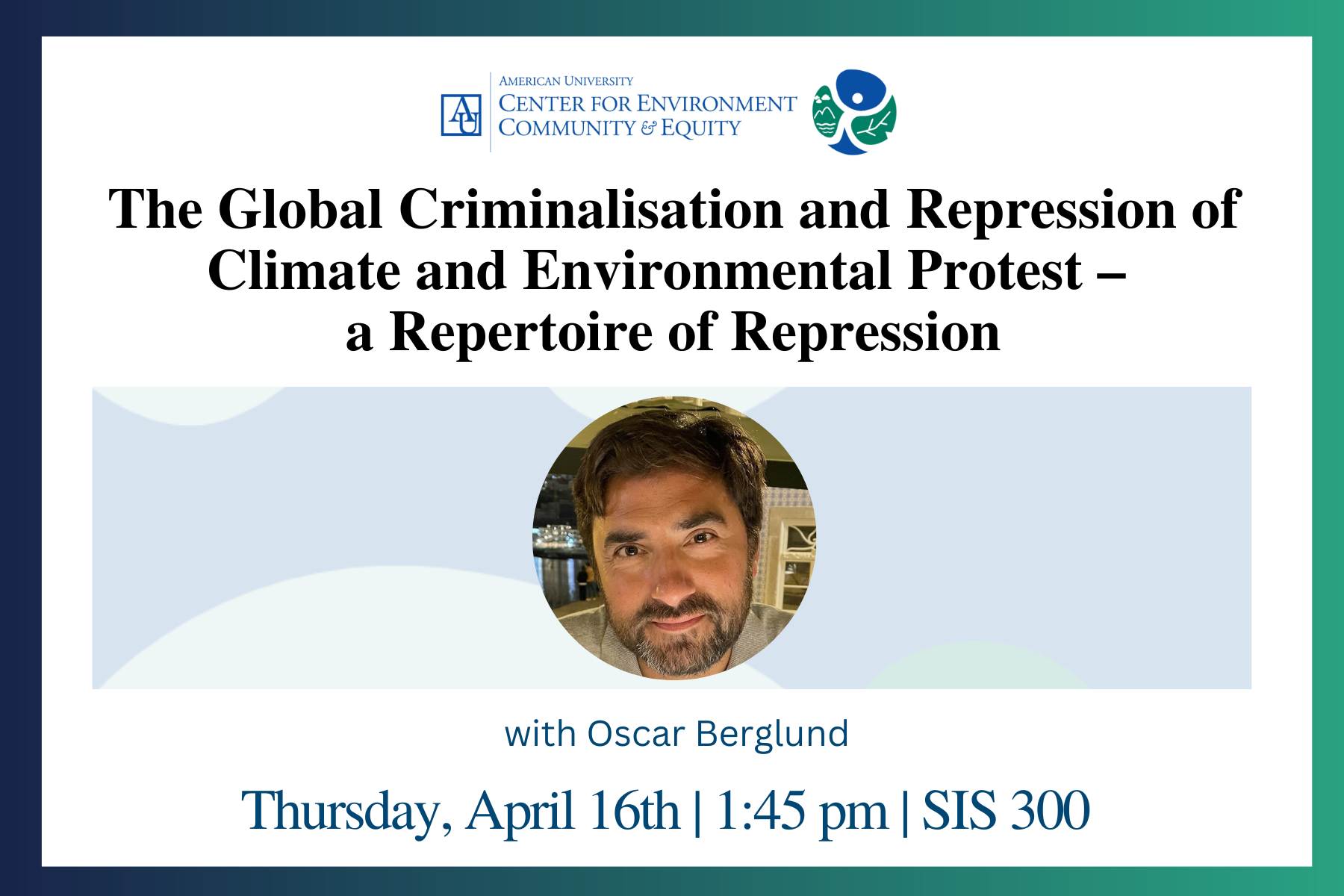 AU

AMERICAN UNIVERSITY
CENTER FOR ENVIRONMENT
COMMUNITY & EQUITY

The Global Criminalisation and Repression of Climate and Environmental Protest – a Repertoire of Repression

with Oscar Berglund

Thursday, April 16th | 1:45 pm | SIS 300